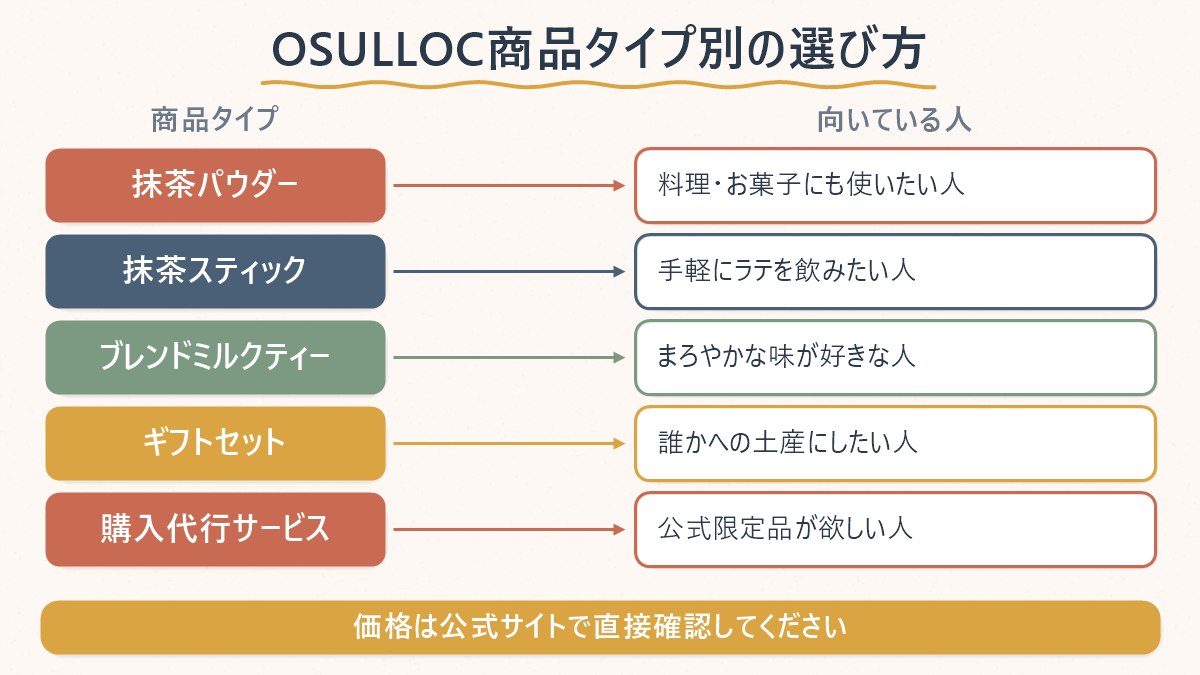 OSULLOC商品タイプ別の選び方

| 商品タイプ | 向いている人 |
|---|---|
| 抹茶パウダー | 料理・お菓子にも使いたい人 |
| 抹茶スティック | 手軽にラテを飲みたい人 |
| ブレンドミルクティー | まろやかな味が好きな人 |
| ギフトセット | 誰かへの土産にしたい人 |
| 購入代行サービス | 公式限定品が欲しい人 |

価格は公式サイトで直接確認してください